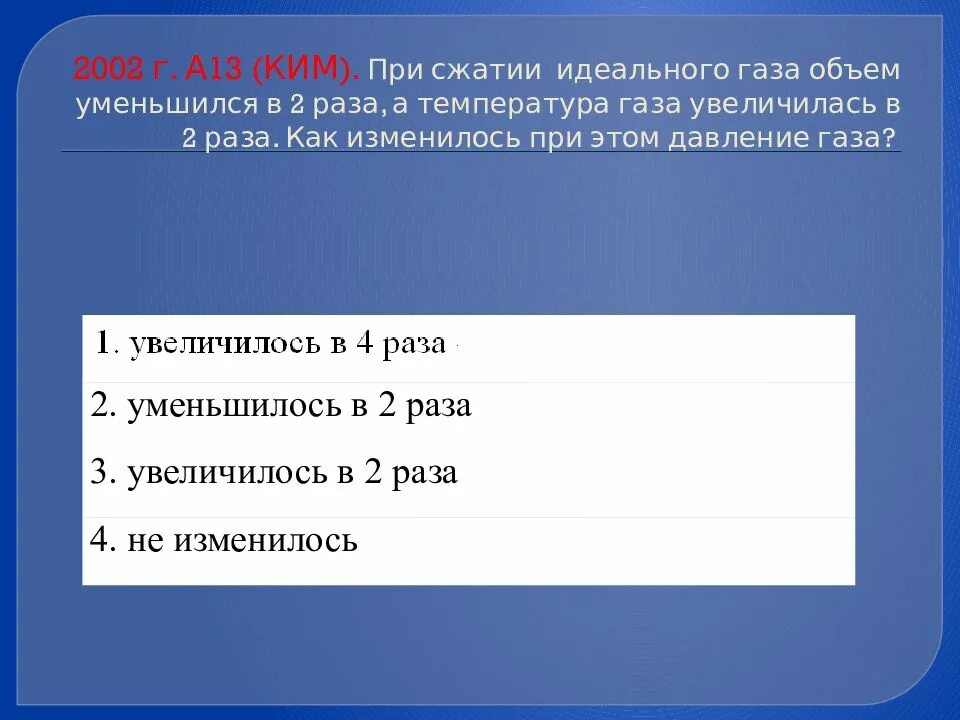 2002 г. А13 (КИМ). При сжатии идеального газа объем уменьшился в 2 раза, а температура газа увеличилась в 2 раза. Как изменилось при этом давление газа?

1. увеличилось в 4 раза

2. уменьшилось в 2 раза

3. увеличилось в 2 раза

4. не изменилось